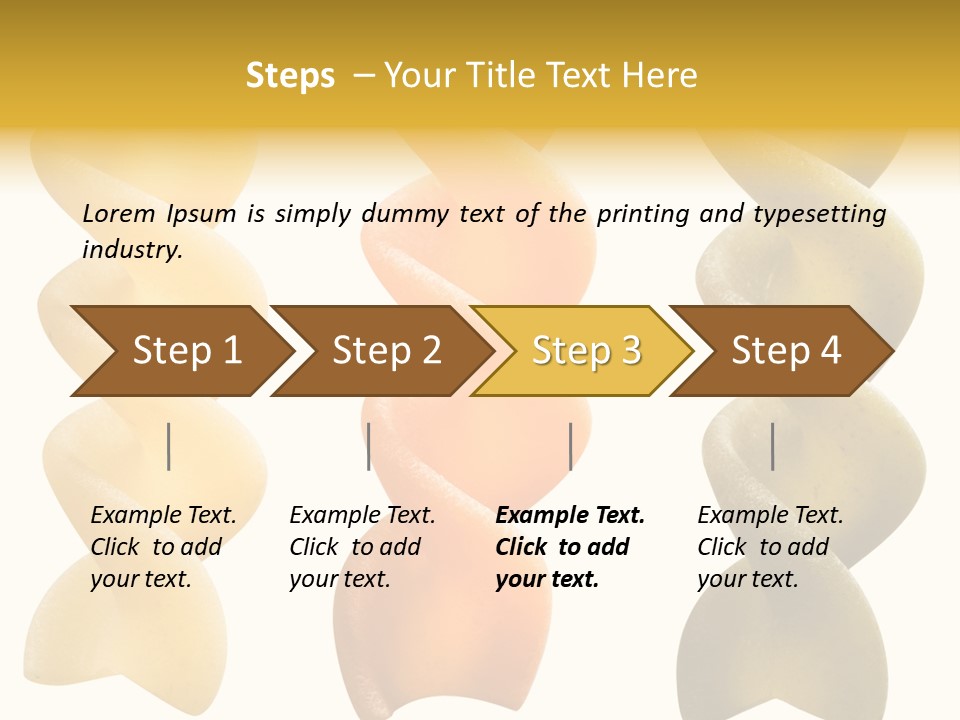 Steps – Your Title Text Here

Lorem Ipsum is simply dummy text of the printing and typesetting industry.

Step 1

Step 2

Step 3

Step 4

Example Text. Click to add your text.

Example Text. Click to add your text.

Example Text. Click to add your text.

Example Text. Click to add your text.